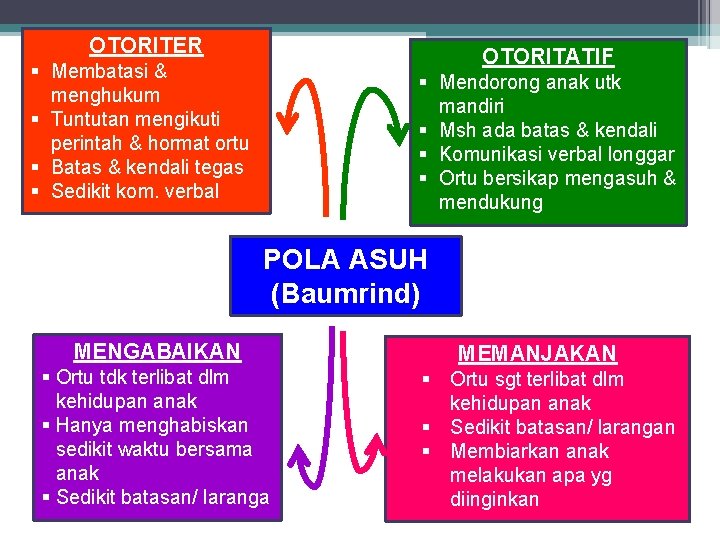 OTORITER
▪ Membatasi & menghukum
▪ Tuntutan mengikuti perintah & hormat ortu
▪ Batas & kendali tegas
▪ Sedikit kom. verbal

OTORITATIF
▪ Mendorong anak utk mandiri
▪ Msh ada batas & kendali
▪ Komunikasi verbal longgar
▪ Ortu bersikap mengasuh & mendukung

POLA ASUH
(Baumrind)

MENGABAIKAN
▪ Ortu tdk terlibat dlm kehidupan anak
▪ Hanya menghabiskan sedikit waktu bersama anak
▪ Sedikit batasan/ laranga

MEMANJAKAN
▪ Ortu sgt terlibat dlm kehidupan anak
▪ Sedikit batasan/ larangan
▪ Membiarkan anak melakukan apa yg diinginkan